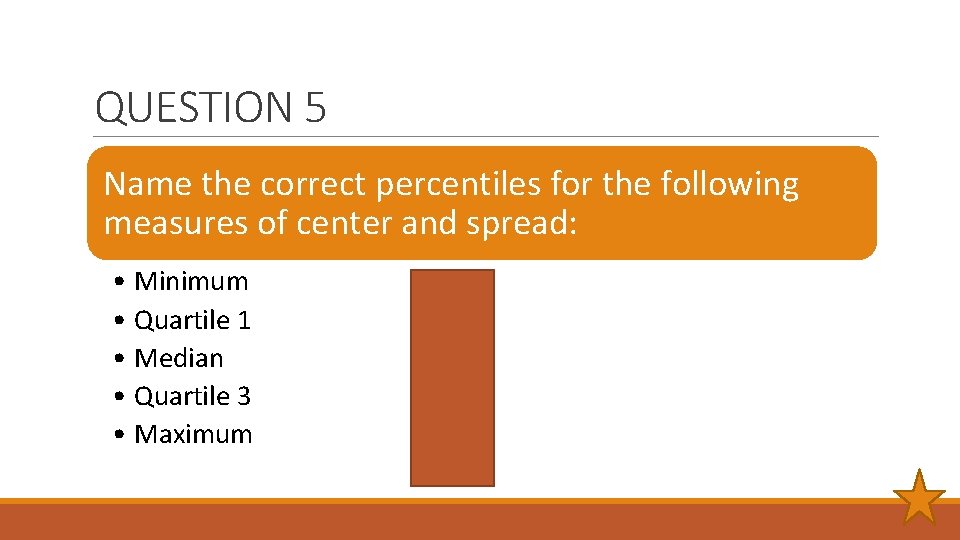 QUESTION 5

Name the correct percentiles for the following measures of center and spread:

• Minimum
• Quartile 1
• Median
• Quartile 3
• Maximum